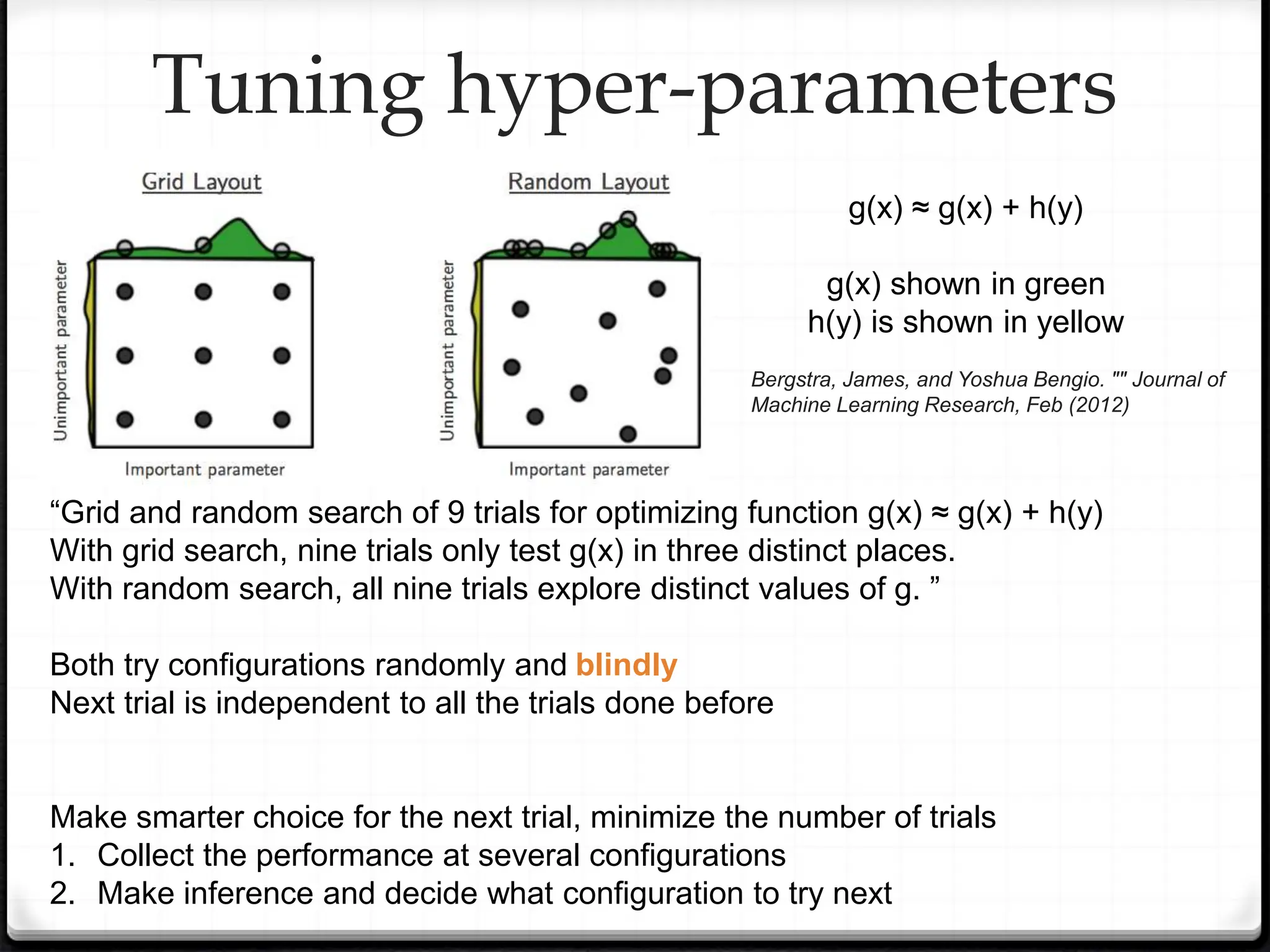 Tuning hyper-parameters

Grid Layout

Unimportant parameter

Important parameter

Random Layout

Unimportant parameter

Important parameter

g(x) ≈ g(x) + h(y)

g(x) shown in green
h(y) is shown in yellow

Bergstra, James, and Yoshua Bengio. "" Journal of Machine Learning Research, Feb (2012)

“Grid and random search of 9 trials for optimizing function g(x) ≈ g(x) + h(y)
With grid search, nine trials only test g(x) in three distinct places.
With random search, all nine trials explore distinct values of g. ”

Both try configurations randomly and blindly
Next trial is independent to all the trials done before

Make smarter choice for the next trial, minimize the number of trials
1. Collect the performance at several configurations
2. Make inference and decide what configuration to try next